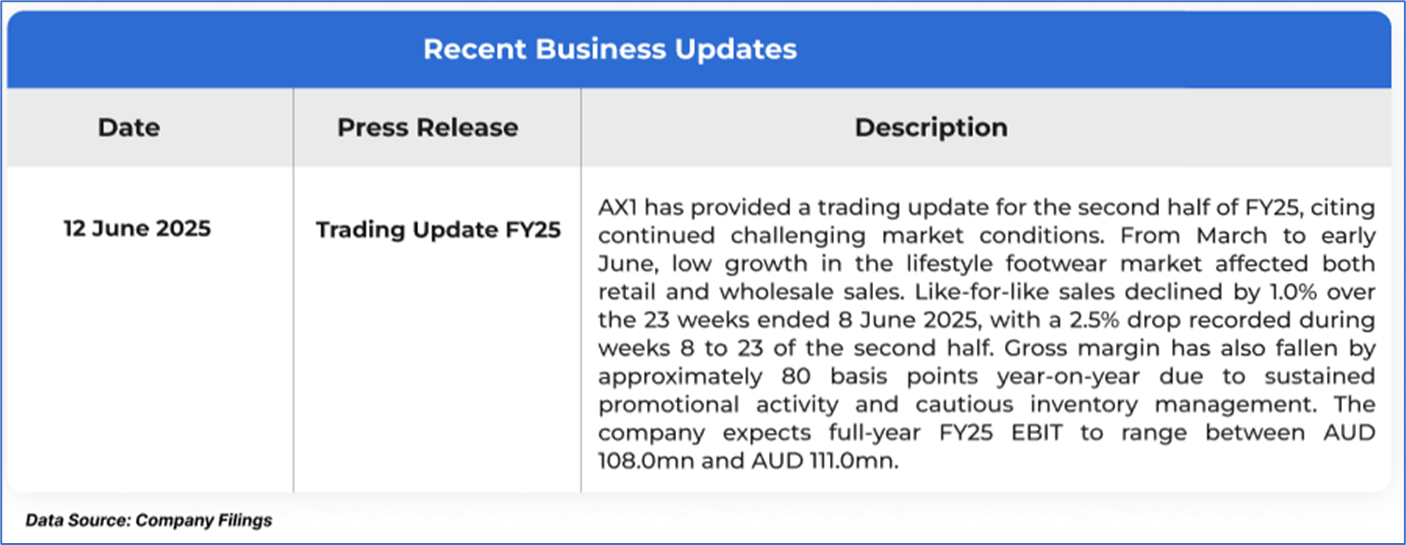 Recent Business Updates

| Date | Press Release | Description |
|---|---|---|
| 12 June 2025 | Trading Update FY25 | AX1 has provided a trading update for the second half of FY25, citing continued challenging market conditions. From March to early June, low growth in the lifestyle footwear market affected both retail and wholesale sales. Like-for-like sales declined by 1.0% over the 23 weeks ended 8 June 2025, with a 2.5% drop recorded during weeks 8 to 23 of the second half. Gross margin has also fallen by approximately 80 basis points year-on-year due to sustained promotional activity and cautious inventory management. The company expects full-year FY25 EBIT to range between AUD 108.0mn and AUD 111.0mn. |

Data Source: Company Filings